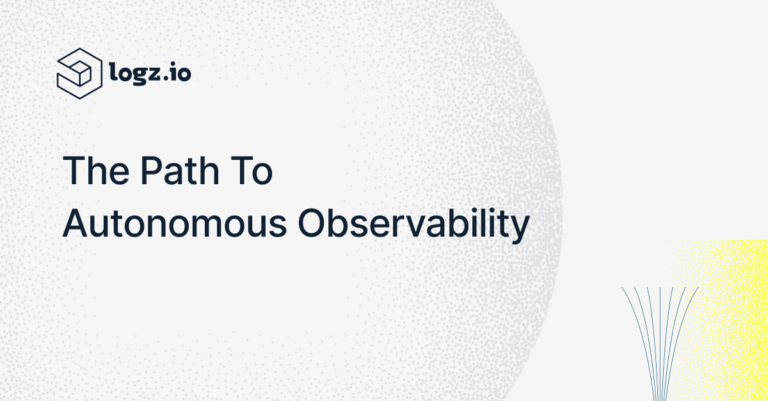 logz.io

The Path To Autonomous Observability